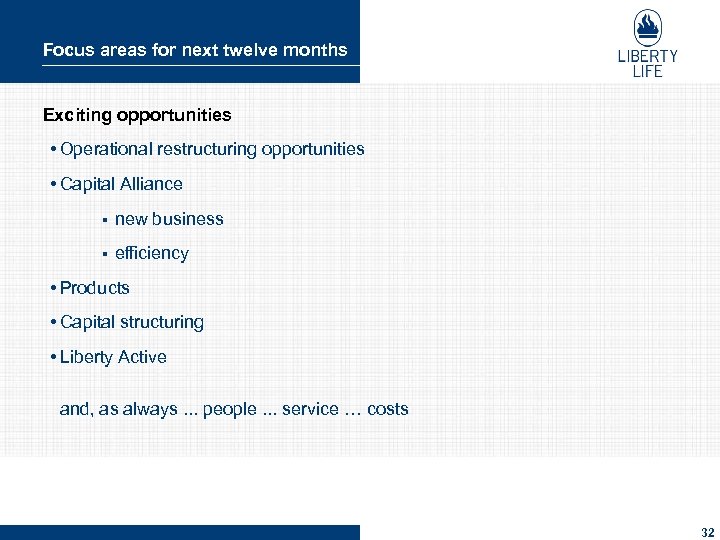 Focus areas for next twelve months

LIBERTY LIFE

Exciting opportunities

• Operational restructuring opportunities

• Capital Alliance

▪ new business

▪ efficiency

• Products

• Capital structuring

• Liberty Active

and, as always ... people ... service … costs

32